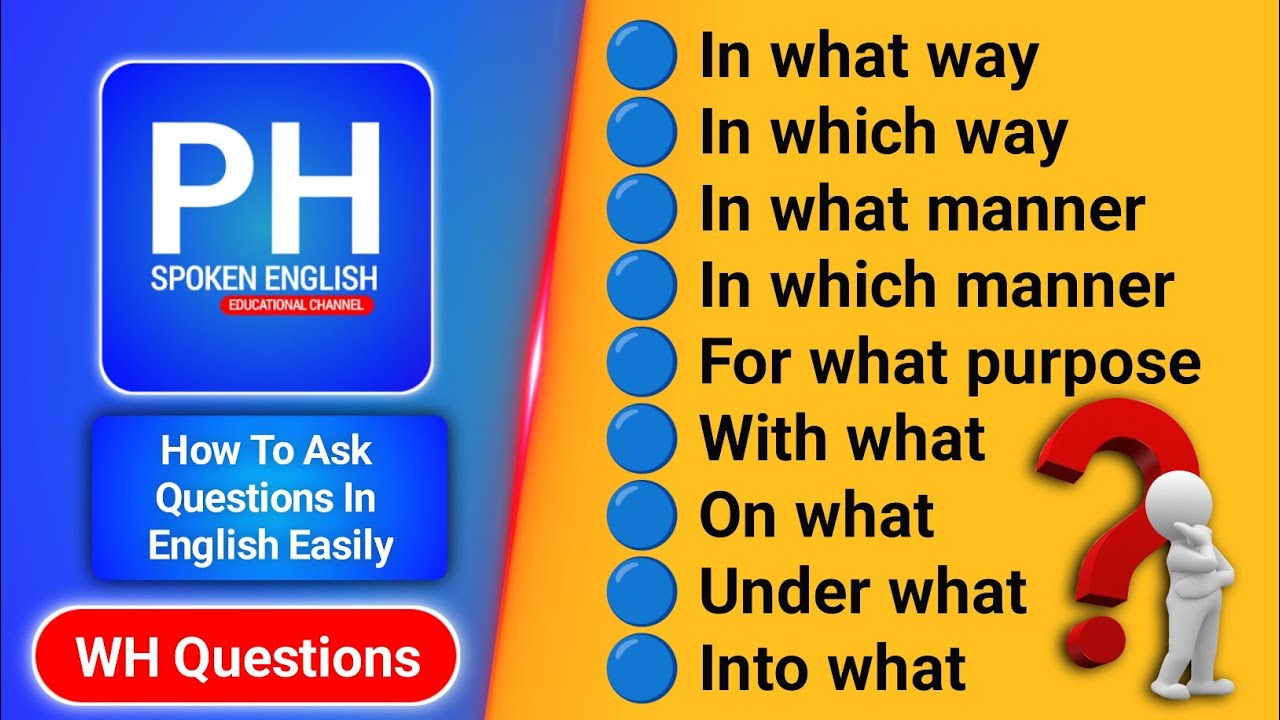 PH
SPOKEN ENGLISH
EDUCATIONAL CHANNEL

How To Ask Questions In English Easily

WH Questions

In what way
In which way
In what manner
In which manner
For what purpose
With what
On what
Under what
Into what